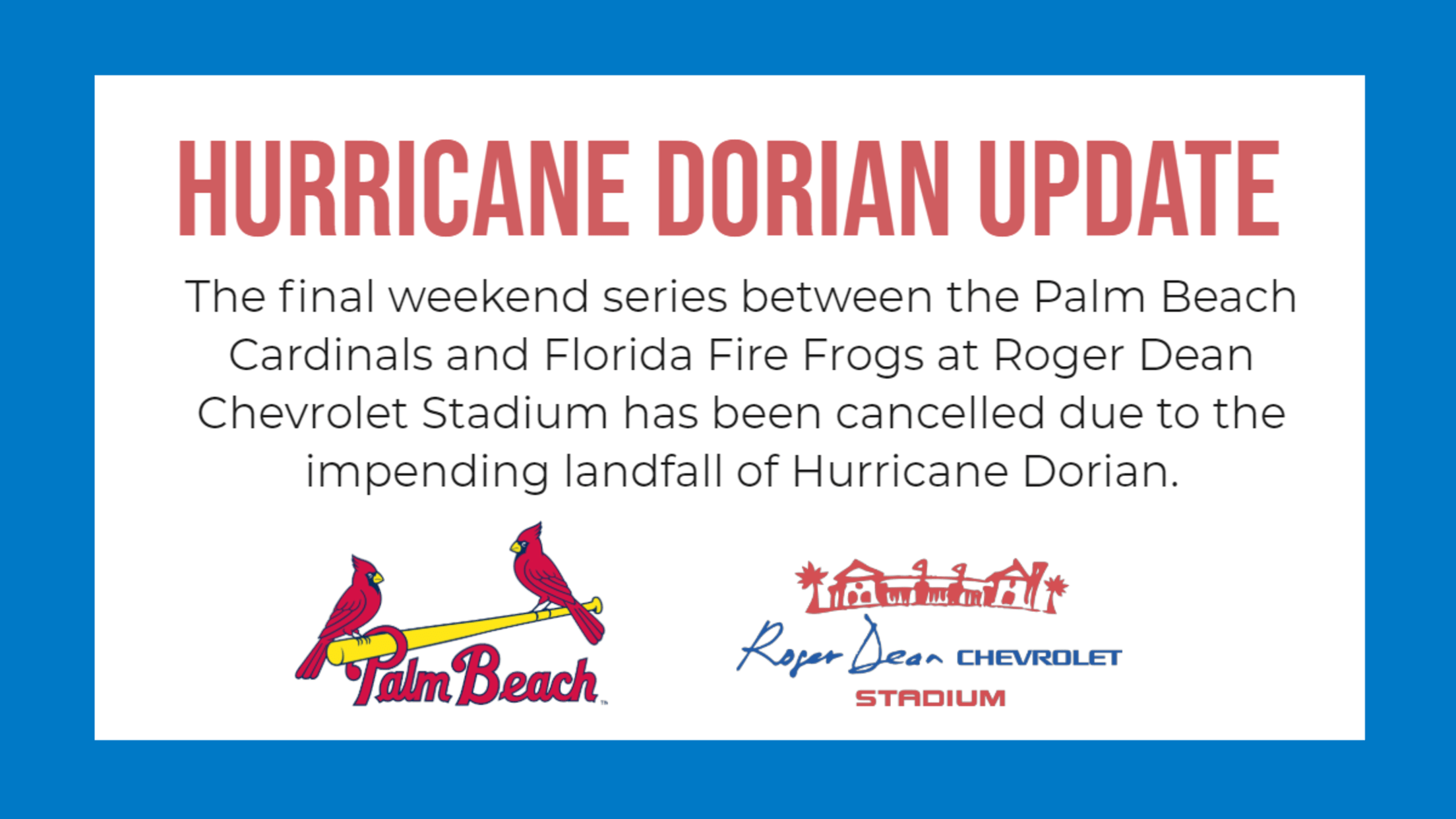 HURRICANE DORIAN UPDATE

The final weekend series between the Palm Beach Cardinals and Florida Fire Frogs at Roger Dean Chevrolet Stadium has been cancelled due to the impending landfall of Hurricane Dorian.

Palm Beach

Roger Dean CHEVROLET STADIUM